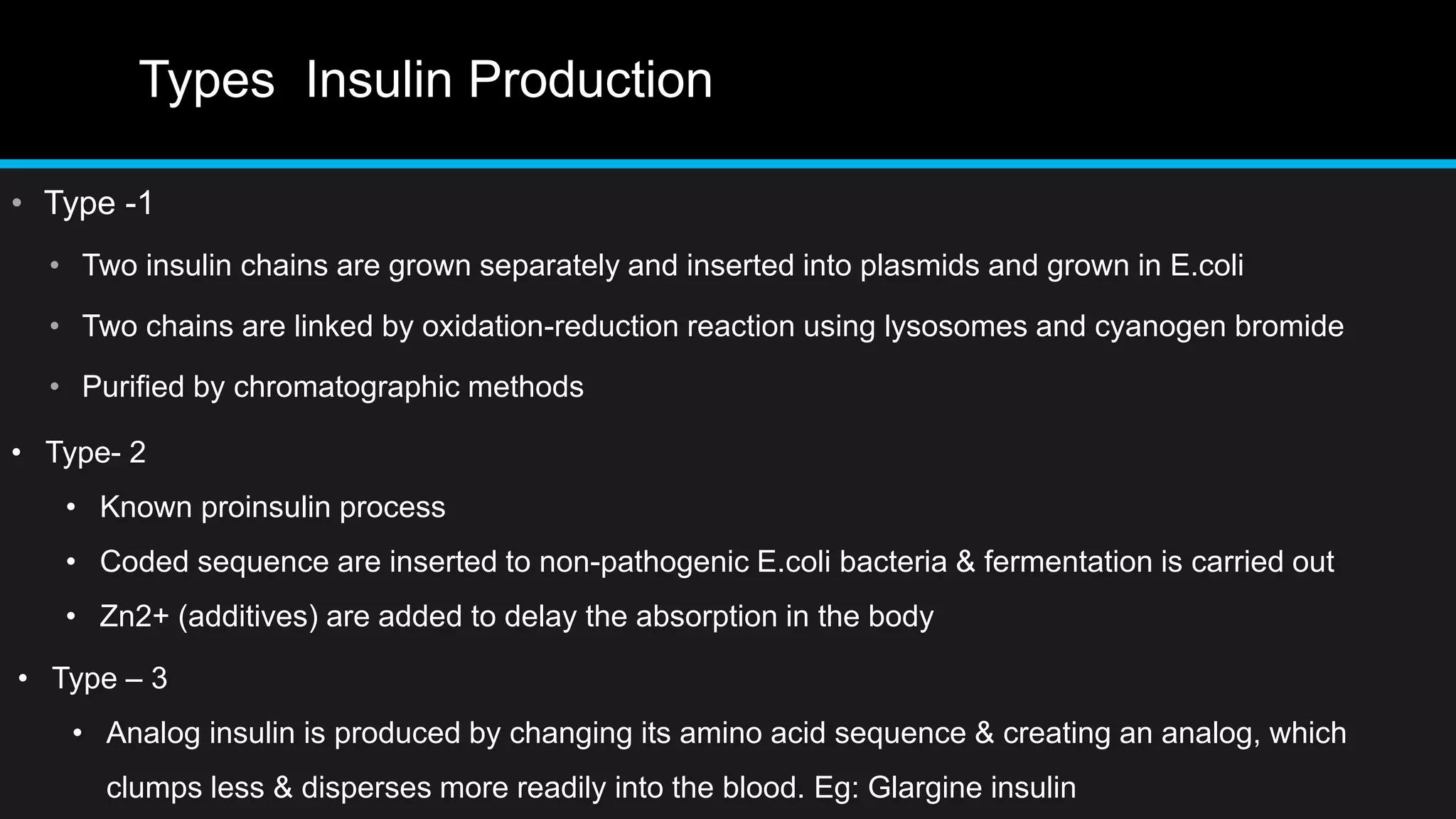 Types Insulin Production

• Type -1
 • Two insulin chains are grown separately and inserted into plasmids and grown in E.coli
 • Two chains are linked by oxidation-reduction reaction using lysosomes and cyanogen bromide
 • Purified by chromatographic methods
• Type- 2
 • Known proinsulin process
 • Coded sequence are inserted to non-pathogenic E.coli bacteria & fermentation is carried out
 • Zn2+ (additives) are added to delay the absorption in the body
• Type – 3
 • Analog insulin is produced by changing its amino acid sequence & creating an analog, which clumps less & disperses more readily into the blood. Eg: Glargine insulin